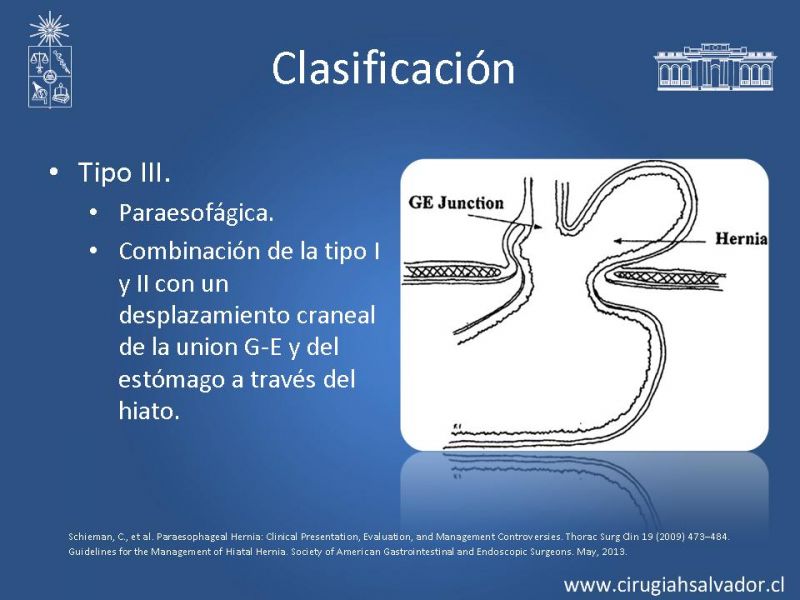 Clasificación

• Tipo III.
  • Paraesofágica.
  • Combinación de la tipo I y II con un desplazamiento craneal de la union G-E y del estómago a través del hiato.

GE Junction

Hernia

Schieman, C., et al. Paraesophageal Hernia: Clinical Presentation, Evaluation, and Management Controversies. Thorac Surg Clin 19 (2009) 473–484.
Guidelines for the Management of Hiatal Hernia. Society of American Gastrointestinal and Endoscopic Surgeons. May, 2013.

www.cirugiahsalvador.cl